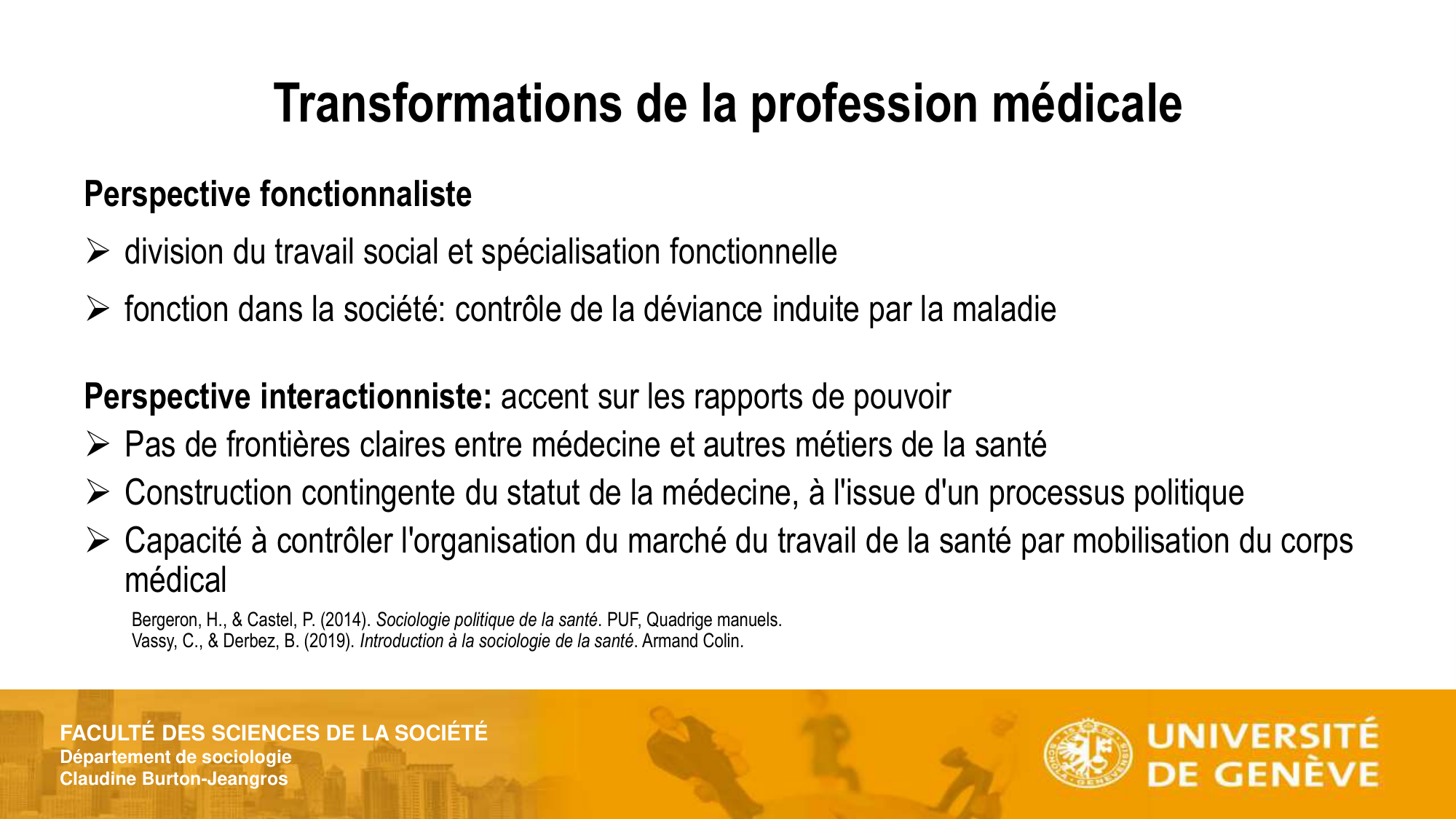 Transformations de la profession médicale

Perspective fonctionnaliste

➢ division du travail social et spécialisation fonctionnelle

➢ fonction dans la société: contrôle de la déviance induite par la maladie

Perspective interactionniste: accent sur les rapports de pouvoir

➢ Pas de frontières claires entre médecine et autres métiers de la santé

➢ Construction contingente du statut de la médecine, à l'issue d'un processus politique

➢ Capacité à contrôler l'organisation du marché du travail de la santé par mobilisation du corps médical

Bergeron, H., & Castel, P. (2014). Sociologie politique de la santé. PUF, Quadrige manuels.
Vassy, C., & Derbez, B. (2019). Introduction à la sociologie de la santé. Armand Colin.

FACULTÉ DES SCIENCES DE LA SOCIÉTÉ
Département de sociologie
Claudine Burton-Jeangros

UNIVERSITÉ DE GENÈVE